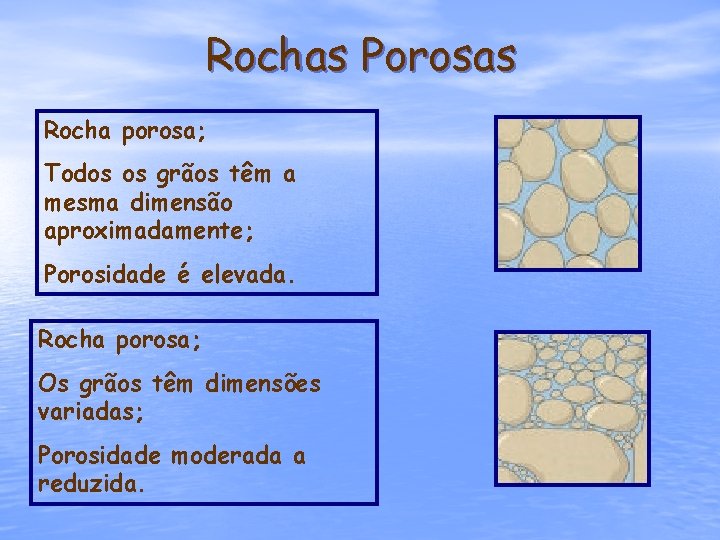 Rochas Porosas

Rocha porosa;

Todos os grãos têm a mesma dimensão aproximadamente;

Porosidade é elevada.

Rocha porosa;

Os grãos têm dimensões variadas;

Porosidade moderada a reduzida.